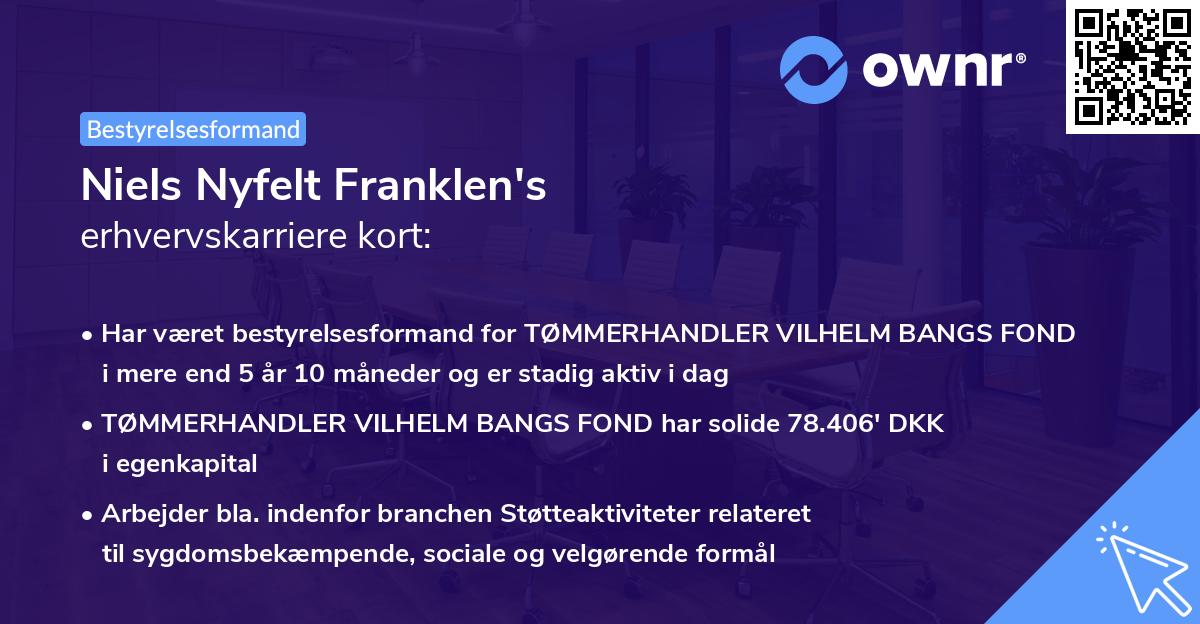 ownr®

Bestyrelsesformand

Niels Nyfelt Franklen's
erhvervskarriere kort:

• Har været bestyrelsesformand for TØMMERHANDLER VILHELM BANGS FOND i mere end 5 år 10 måneder og er stadig aktiv i dag

• TØMMERHANDLER VILHELM BANGS FOND har solide 78.406' DKK i egenkapital

• Arbejder bla. indenfor branchen Støtteaktiviteter relateret til sygdomsbekæmpende, sociale og velgørende formål